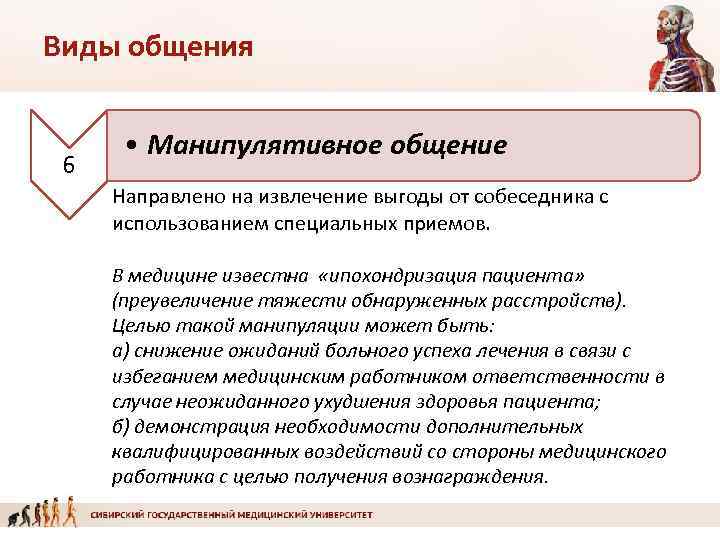 Виды общения

6

• Манипулятивное общение

Направлено на извлечение выгоды от собеседника с использованием специальных приемов.

В медицине известна «ипохондризация пациента» (преувеличение тяжести обнаруженных расстройств). Целью такой манипуляции может быть:
а) снижение ожиданий больного успеха лечения в связи с избеганием медицинским работником ответственности в случае неожиданного ухудшения здоровья пациента;
б) демонстрация необходимости дополнительных квалифицированных воздействий со стороны медицинского работника с целью получения вознаграждения.

СИБИРСКИЙ ГОСУДАРСТВЕННЫЙ МЕДИЦИНСКИЙ УНИВЕРСИТЕТ